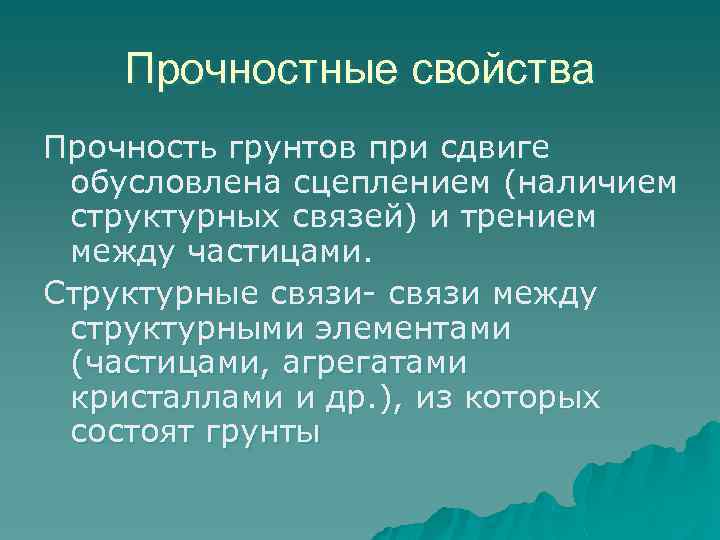 Прочностные свойства

Прочность грунтов при сдвиге обусловлена сцеплением (наличием структурных связей) и трением между частицами.

Структурные связи- связи между структурными элементами (частицами, агрегатами кристаллами и др.), из которых состоят грунты